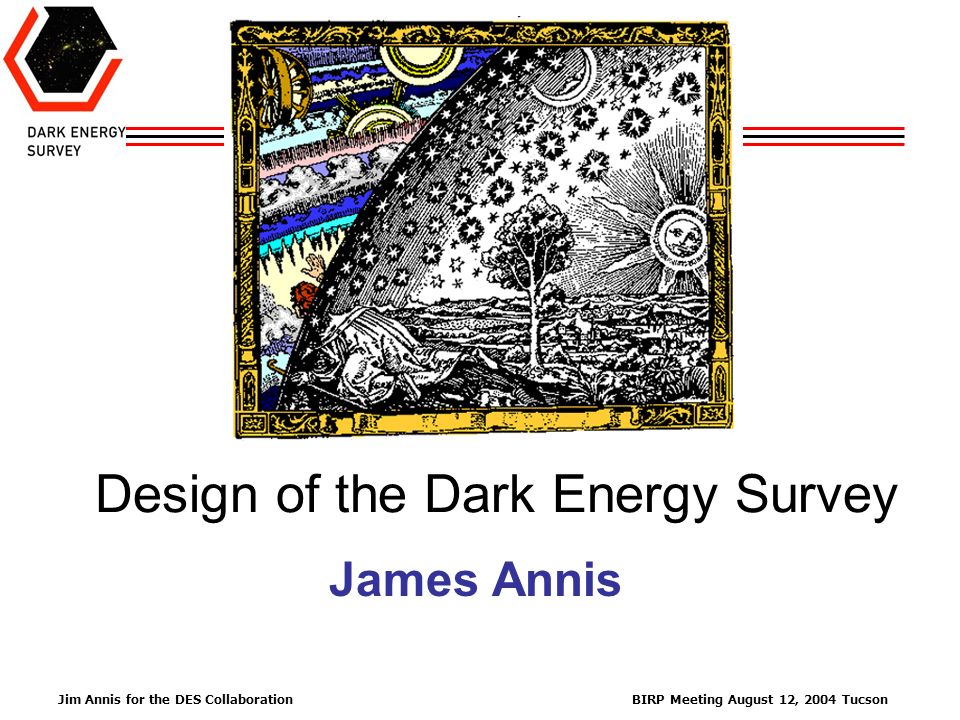 DARK ENERGY SURVEY

Design of the Dark Energy Survey

James Annis

Jim Annis for the DES Collaboration

BIRP Meeting August 12, 2004 Tucson